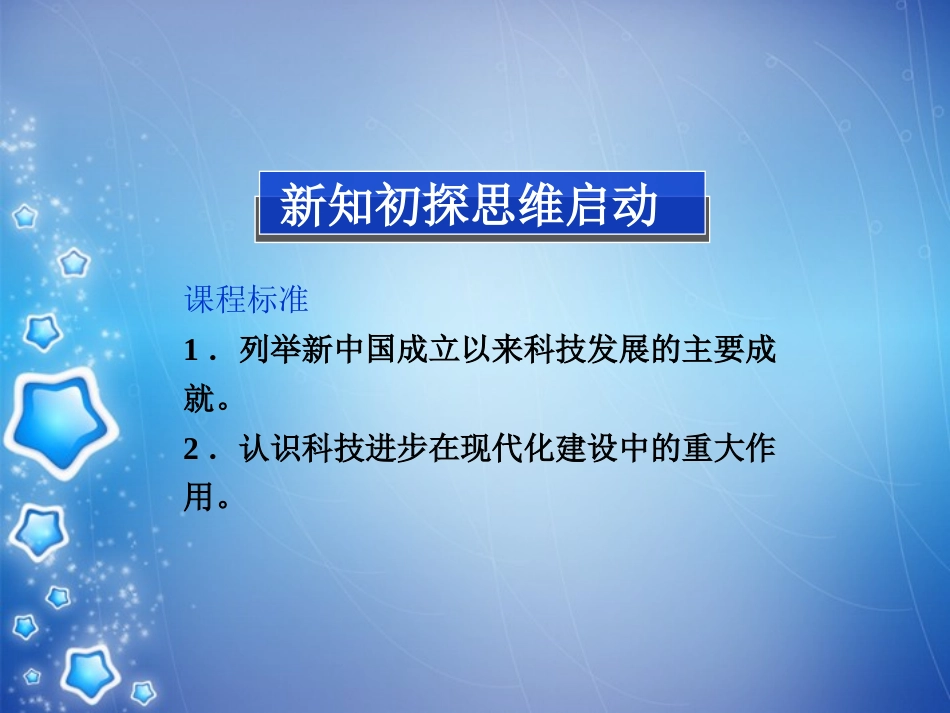 新知初探思维启动

课程标准

1．列举新中国成立以来科技发展的主要成就。

2．认识科技进步在现代化建设中的重大作用。